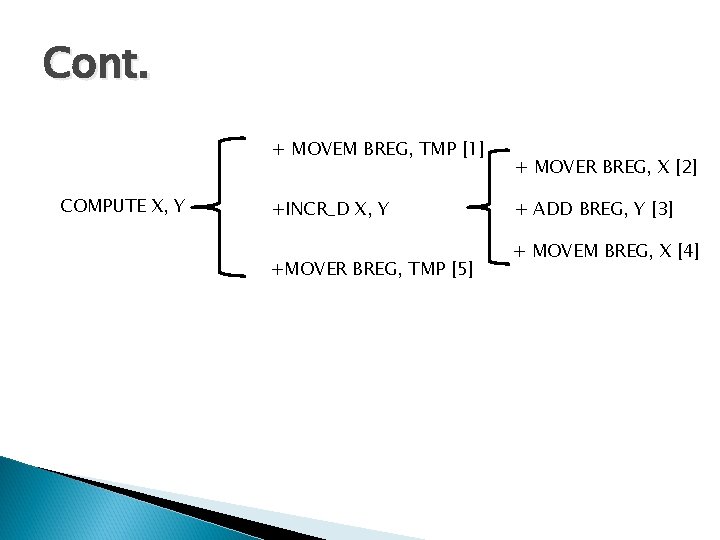 Cont.

COMPUTE X, Y

+ MOVEM BREG, TMP [1]

+INCR_D X, Y

+MOVER BREG, TMP [5]

+ MOVER BREG, X [2]

+ ADD BREG, Y [3]

+ MOVEM BREG, X [4]